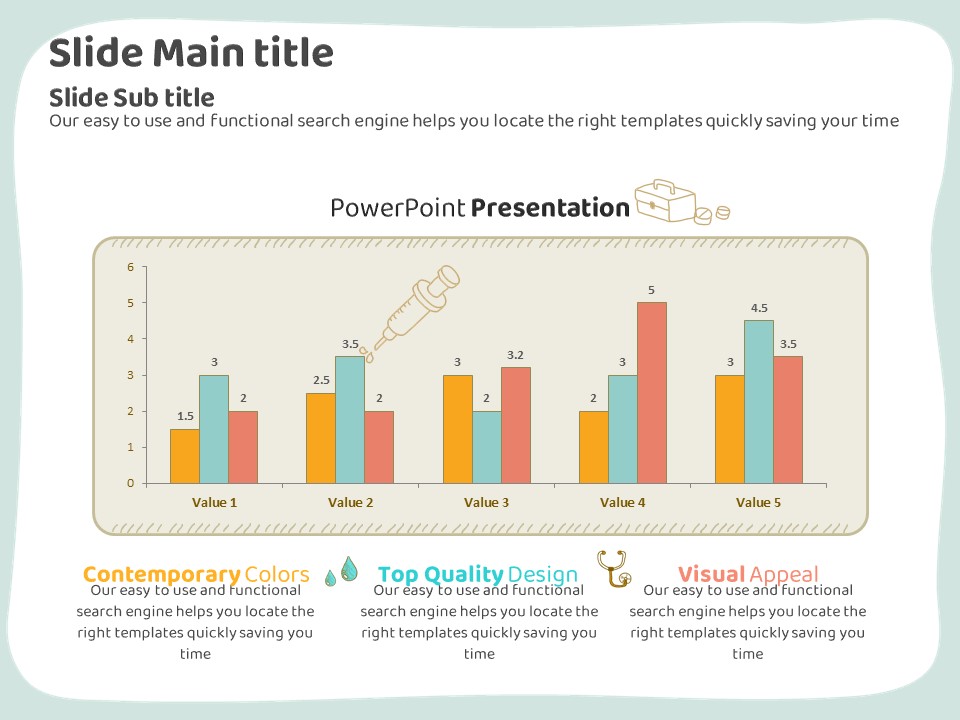 Slide Main title

Slide Sub title
Our easy to use and functional search engine helps you locate the right templates quickly saving your time

PowerPoint Presentation

6
5
4
3
2
1
0

1.5 3 2
2.5 3.5 2
3 2 3.2
2 3 5
3 4.5 3.5

Value 1 Value 2 Value 3 Value 4 Value 5

Contemporary Colors
Our easy to use and functional search engine helps you locate the right templates quickly saving you time

Top Quality Design
Our easy to use and functional search engine helps you locate the right templates quickly saving you time

Visual Appeal
Our easy to use and functional search engine helps you locate the right templates quickly saving you time